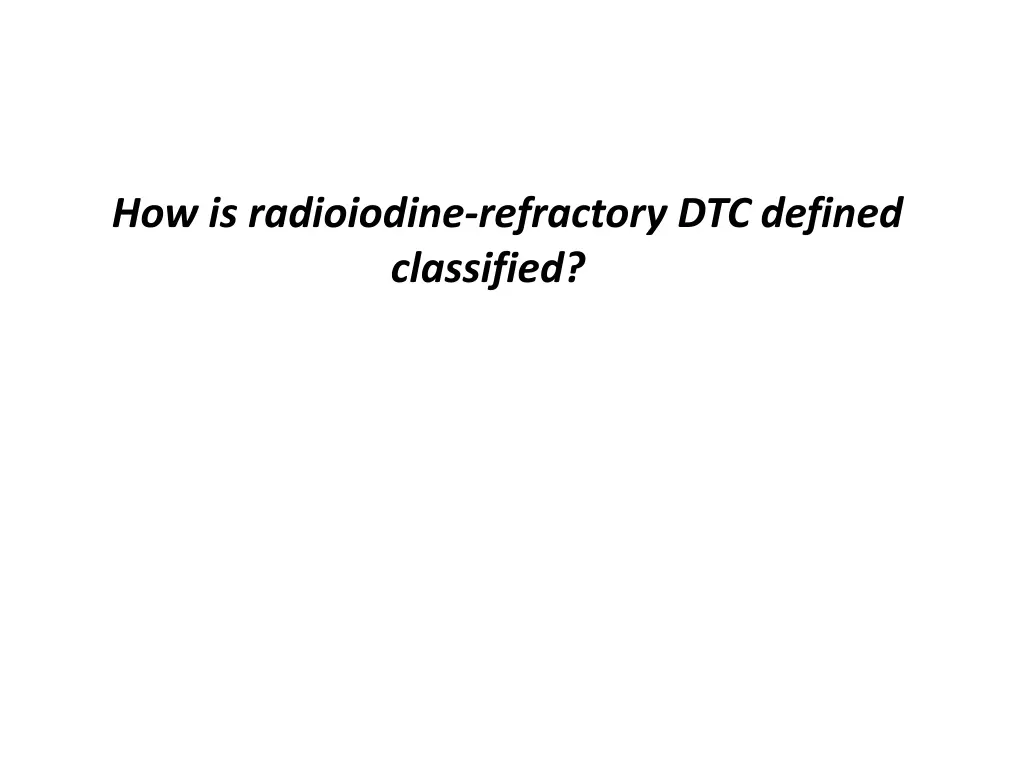 How is radioiodine-refractory DTC defined classified?